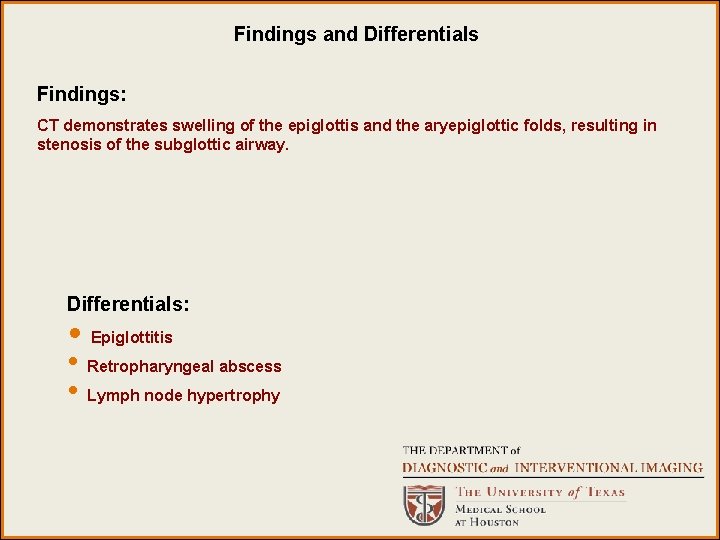 Findings and Differentials

Findings:

CT demonstrates swelling of the epiglottis and the aryepiglottic folds, resulting in stenosis of the subglottic airway.

Differentials:

• Epiglottitis
• Retropharyngeal abscess
• Lymph node hypertrophy

THE DEPARTMENT of
DIAGNOSTIC and INTERVENTIONAL IMAGING
THE UNIVERSITY of TEXAS
MEDICAL SCHOOL
AT HOUSTON